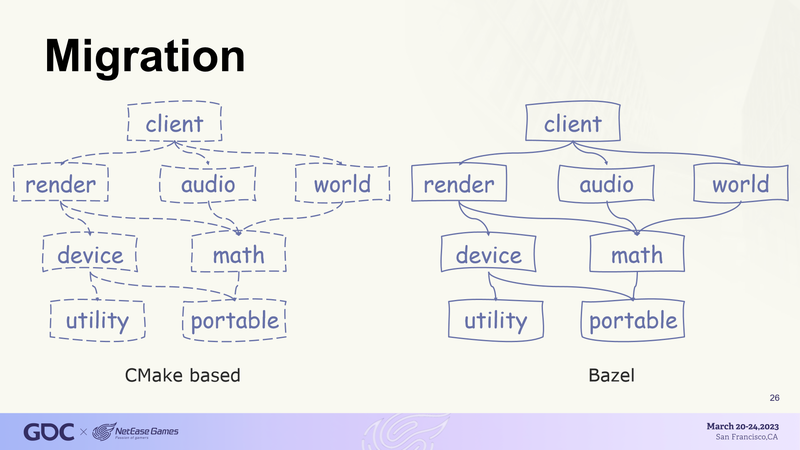 Migration

client

render audio world

device math

utility portable

CMake based

client

render audio world

device math

utility portable

Bazel

26

GDC × NetEase Games
Passion of gamers

March 20-24,2023
San Francisco,CA